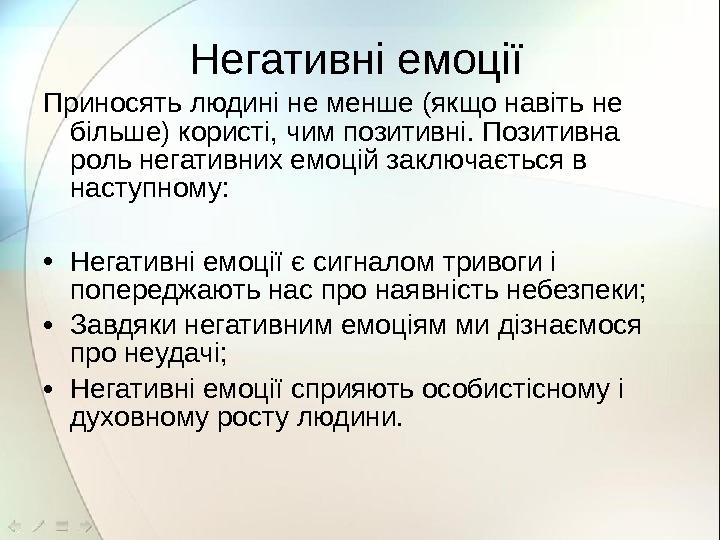 Негативні емоції

Приносять людині не менше (якщо навіть не більше) користі, чим позитивні. Позитивна роль негативних емоцій заключається в наступному:

• Негативні емоції є сигналом тривоги і попереджають нас про наявність небезпеки;
• Завдяки негативним емоціям ми дізнаємося про неудачі;
• Негативні емоції сприяють особистісному і духовному росту людини.